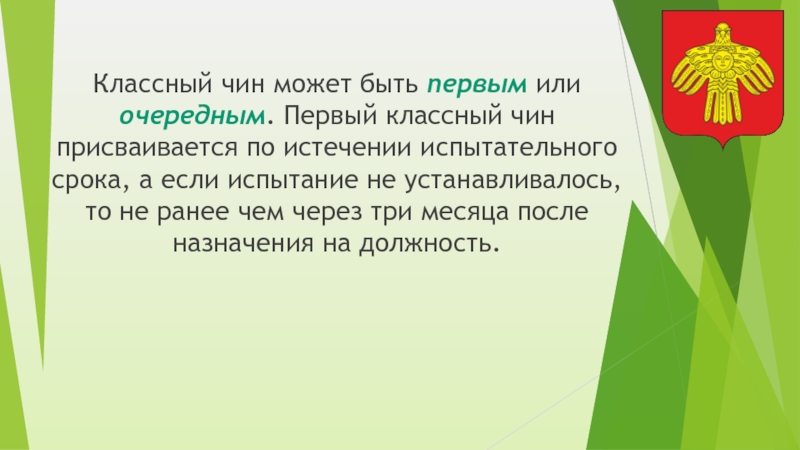 Классный чин может быть первым или очередным. Первый классный чин присваивается по истечении испытательного срока, а если испытание не устанавливалось, то не ранее чем через три месяца после назначения на должность.